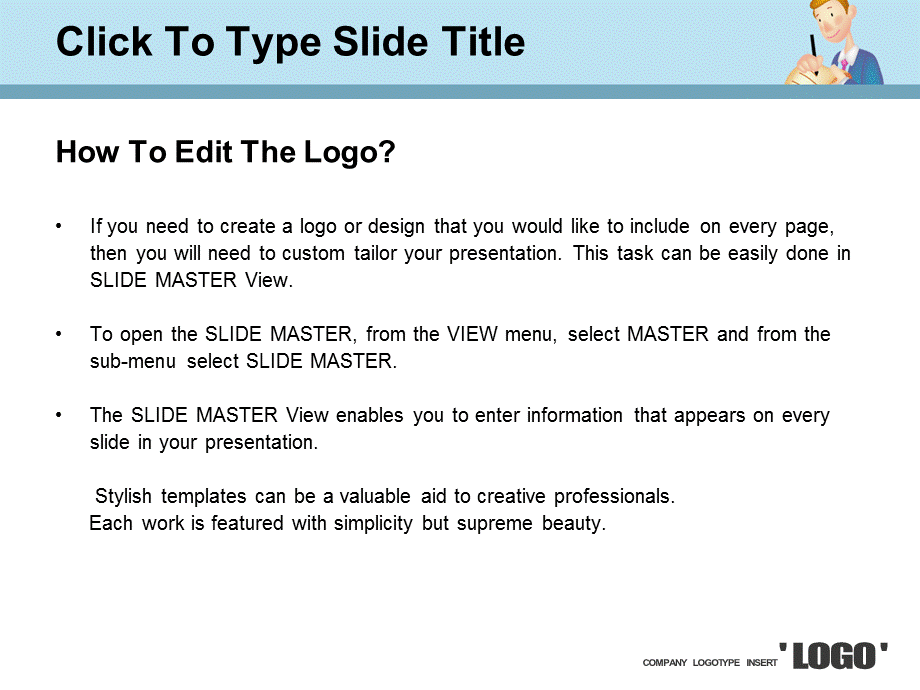 Click To Type Slide Title

How To Edit The Logo?

• If you need to create a logo or design that you would like to include on every page, then you will need to custom tailor your presentation. This task can be easily done in SLIDE MASTER View.

• To open the SLIDE MASTER, from the VIEW menu, select MASTER and from the sub-menu select SLIDE MASTER.

• The SLIDE MASTER View enables you to enter information that appears on every slide in your presentation.

Stylish templates can be a valuable aid to creative professionals.
Each work is featured with simplicity but supreme beauty.

COMPANY LOGOTYPE INSERT 'LOGO'